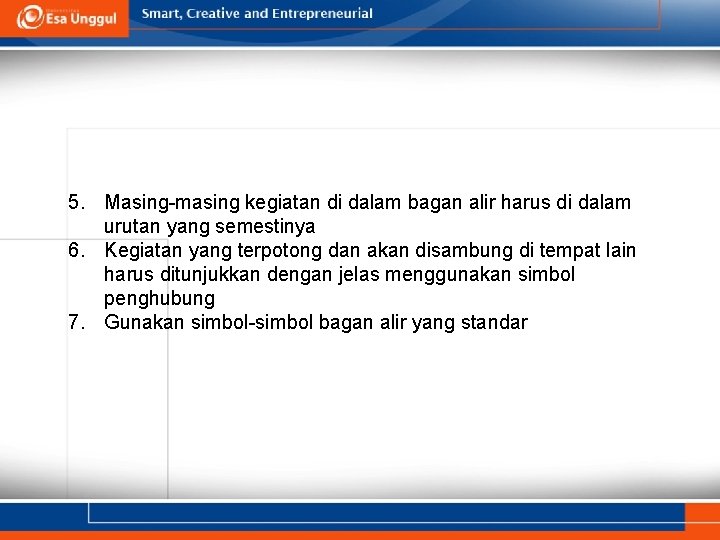 Esa Unggul

Smart, Creative and Entrepreneurial

5. Masing-masing kegiatan di dalam bagan alir harus di dalam urutan yang semestinya
6. Kegiatan yang terpotong dan akan disambung di tempat lain harus ditunjukkan dengan jelas menggunakan simbol penghubung
7. Gunakan simbol-simbol bagan alir yang standar